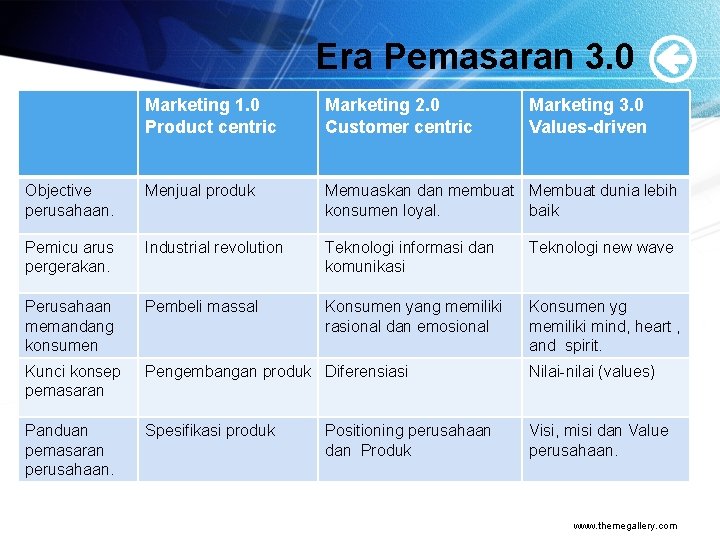 Era Pemasaran 3.0

| | Marketing 1.0 Product centric | Marketing 2.0 Customer centric | Marketing 3.0 Values-driven |
|---|---|---|---|
| Objective perusahaan. | Menjual produk | Memuaskan dan membuat konsumen loyal. | Membuat dunia lebih baik |
| Pemicu arus pergerakan. | Industrial revolution | Teknologi informasi dan komunikasi | Teknologi new wave |
| Perusahaan memandang konsumen | Pembeli massal | Konsumen yang memiliki rasional dan emosional | Konsumen yg memiliki mind, heart , and spirit. |
| Kunci konsep pemasaran | Pengembangan produk | Diferensiasi | Nilai-nilai (values) |
| Panduan pemasaran perusahaan. | Spesifikasi produk | Positioning perusahaan dan Produk | Visi, misi dan Value perusahaan. |

www.themegallery.com